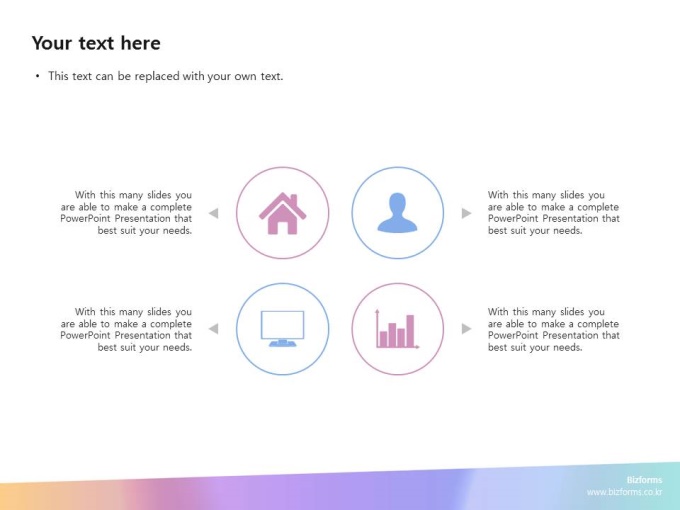 Your text here

• This text can be replaced with your own text.

With this many slides you are able to make a complete PowerPoint Presentation that best suit your needs.

With this many slides you are able to make a complete PowerPoint Presentation that best suit your needs.

With this many slides you are able to make a complete PowerPoint Presentation that best suit your needs.

With this many slides you are able to make a complete PowerPoint Presentation that best suit your needs.

Bizforms
www.bizforms.co.kr